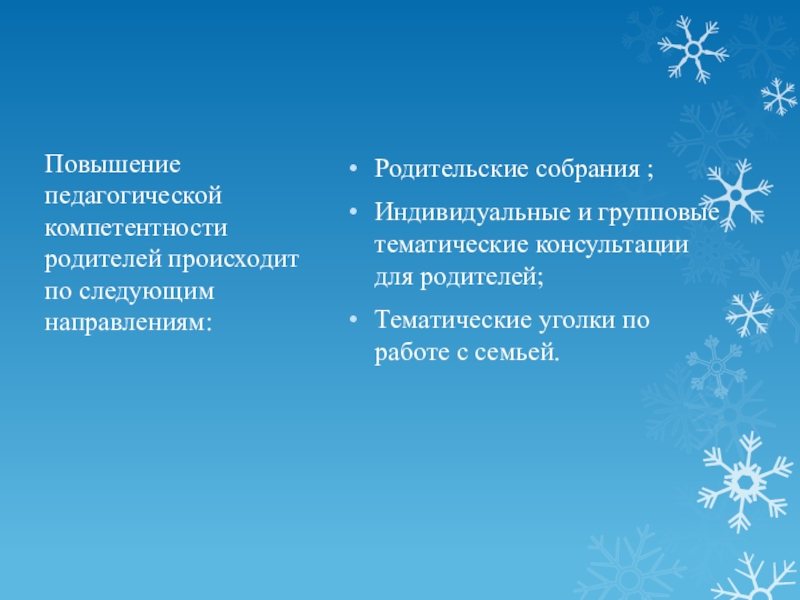 Повышение педагогической компетентности родителей происходит по следующим направлениям:

• Родительские собрания ;
• Индивидуальные и групповые тематические консультации для родителей;
• Тематические уголки по работе с семьей.